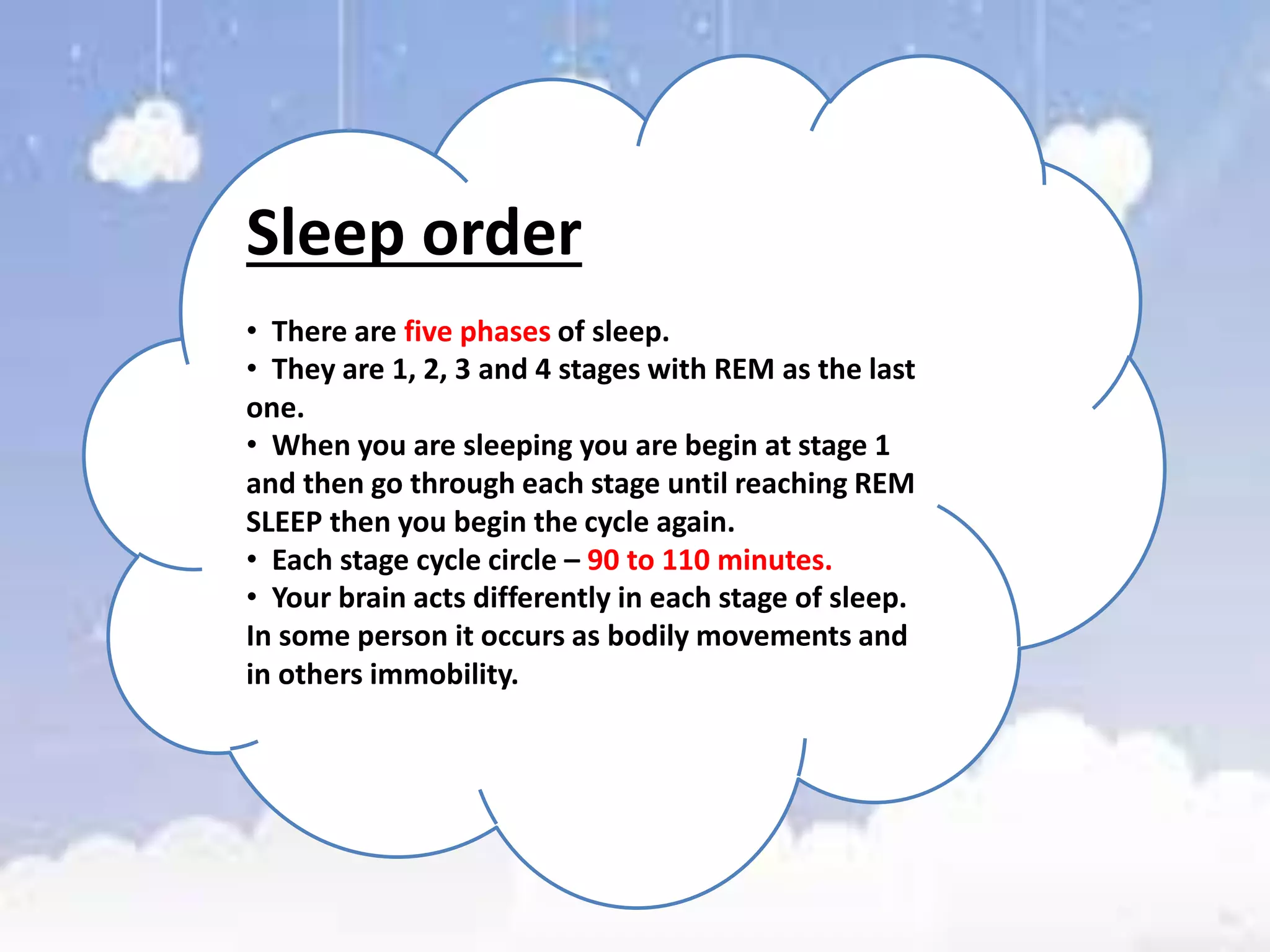 Sleep order

• There are five phases of sleep.
• They are 1, 2, 3 and 4 stages with REM as the last one.
• When you are sleeping you are begin at stage 1 and then go through each stage until reaching REM SLEEP then you begin the cycle again.
• Each stage cycle circle – 90 to 110 minutes.
• Your brain acts differently in each stage of sleep. In some person it occurs as bodily movements and in others immobility.